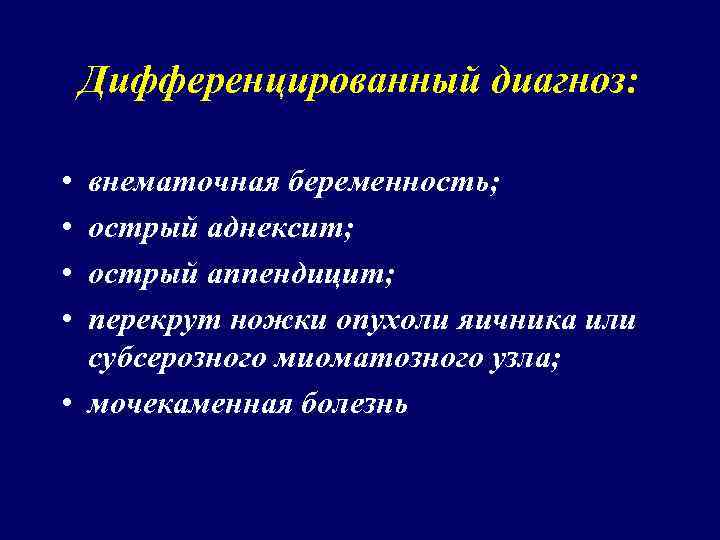 Дифференцированный диагноз:

• внематочная беременность;
• острый аднексит;
• острый аппендицит;
• перекрут ножки опухоли яичника или субсерозного миоматозного узла;
• мочекаменная болезнь